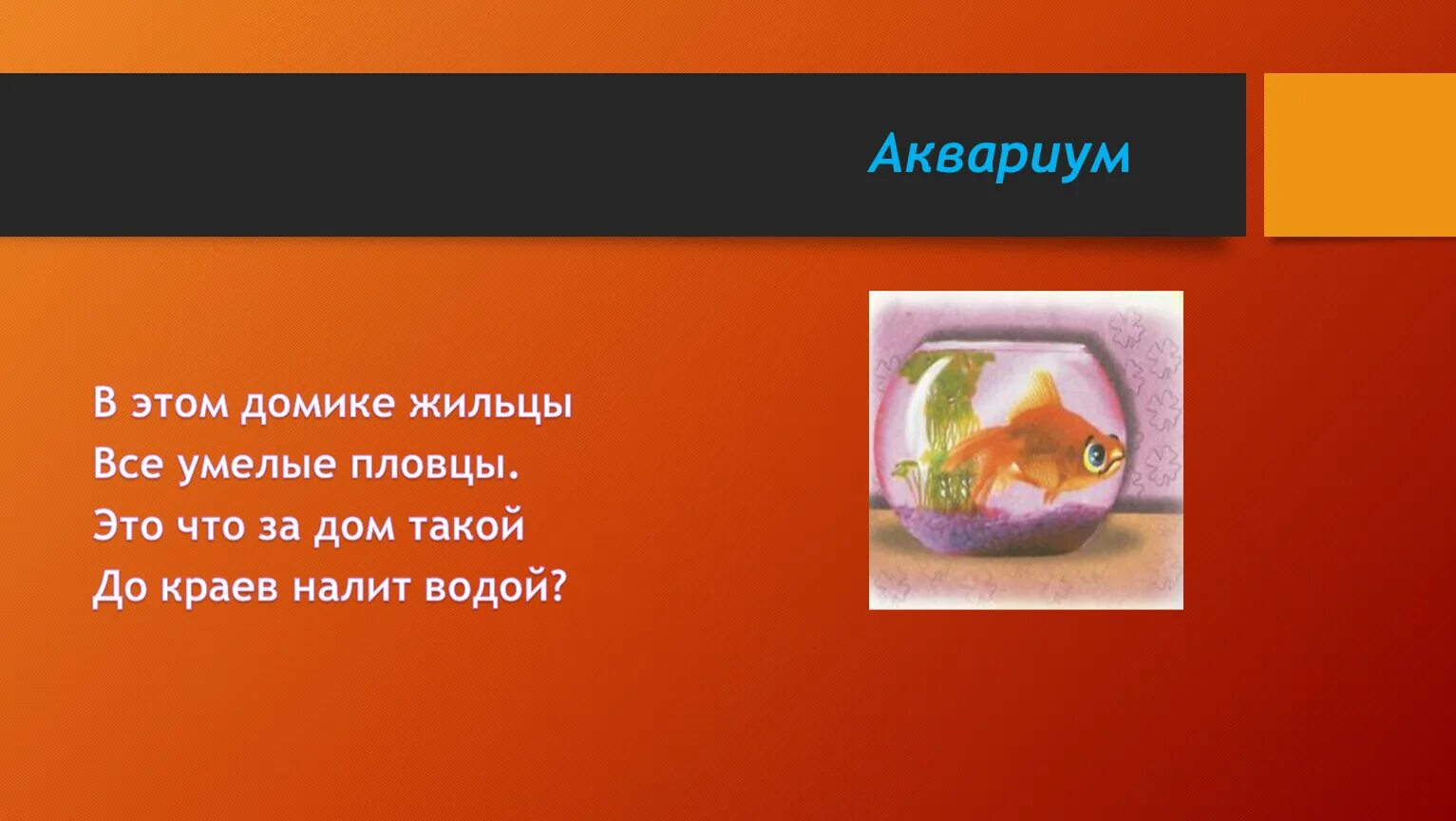 Аквариум

В этом домике жильцы
Все умелые пловцы.
Это что за дом такой
До краев налит водой?